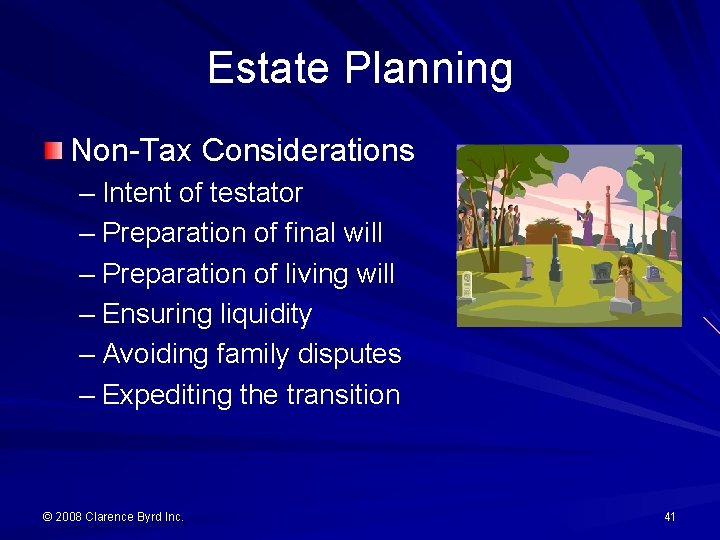 Estate Planning

Non-Tax Considerations
– Intent of testator
– Preparation of final will
– Preparation of living will
– Ensuring liquidity
– Avoiding family disputes
– Expediting the transition

© 2008 Clarence Byrd Inc.

41